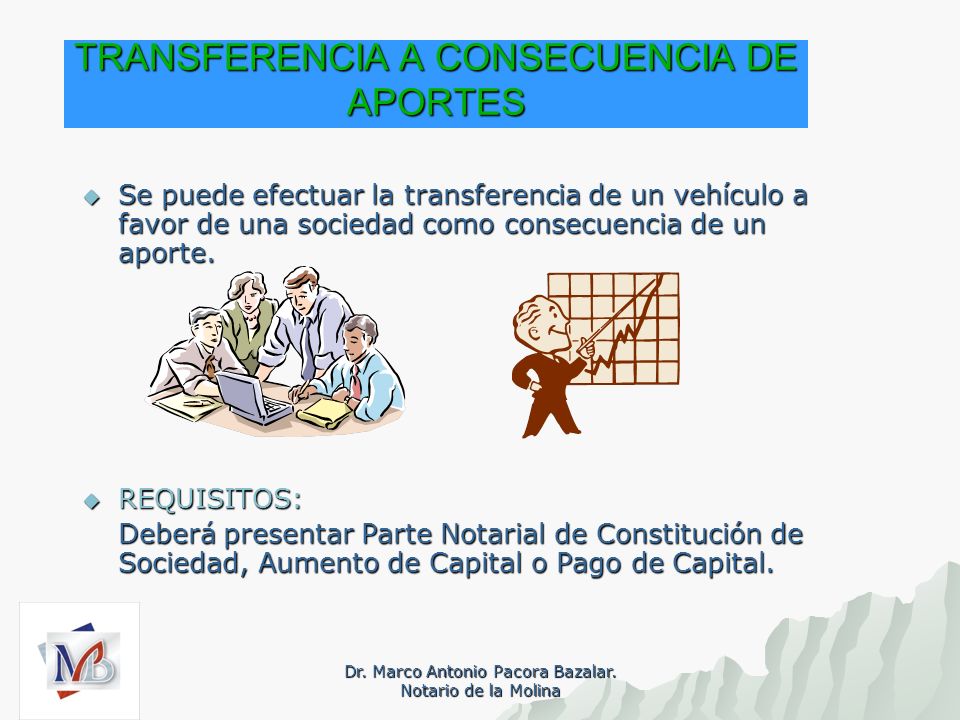 TRANSFERENCIA A CONSECUENCIA DE APORTES

Se puede efectuar la transferencia de un vehículo a favor de una sociedad como consecuencia de un aporte.

REQUISITOS:
Deberá presentar Parte Notarial de Constitución de Sociedad, Aumento de Capital o Pago de Capital.

MB

Dr. Marco Antonio Pacora Bazalar.
Notario de la Molina